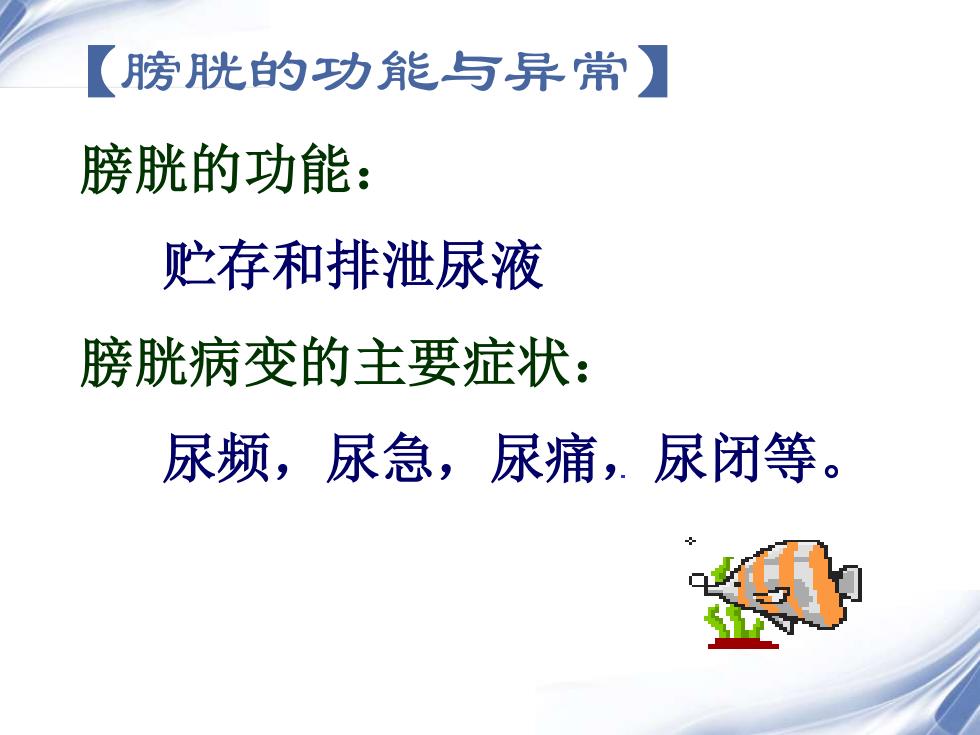 【膀胱的功能与异常】

膀胱的功能：

贮存和排泄尿液

膀胱病变的主要症状：

尿频，尿急，尿痛，尿闭等。